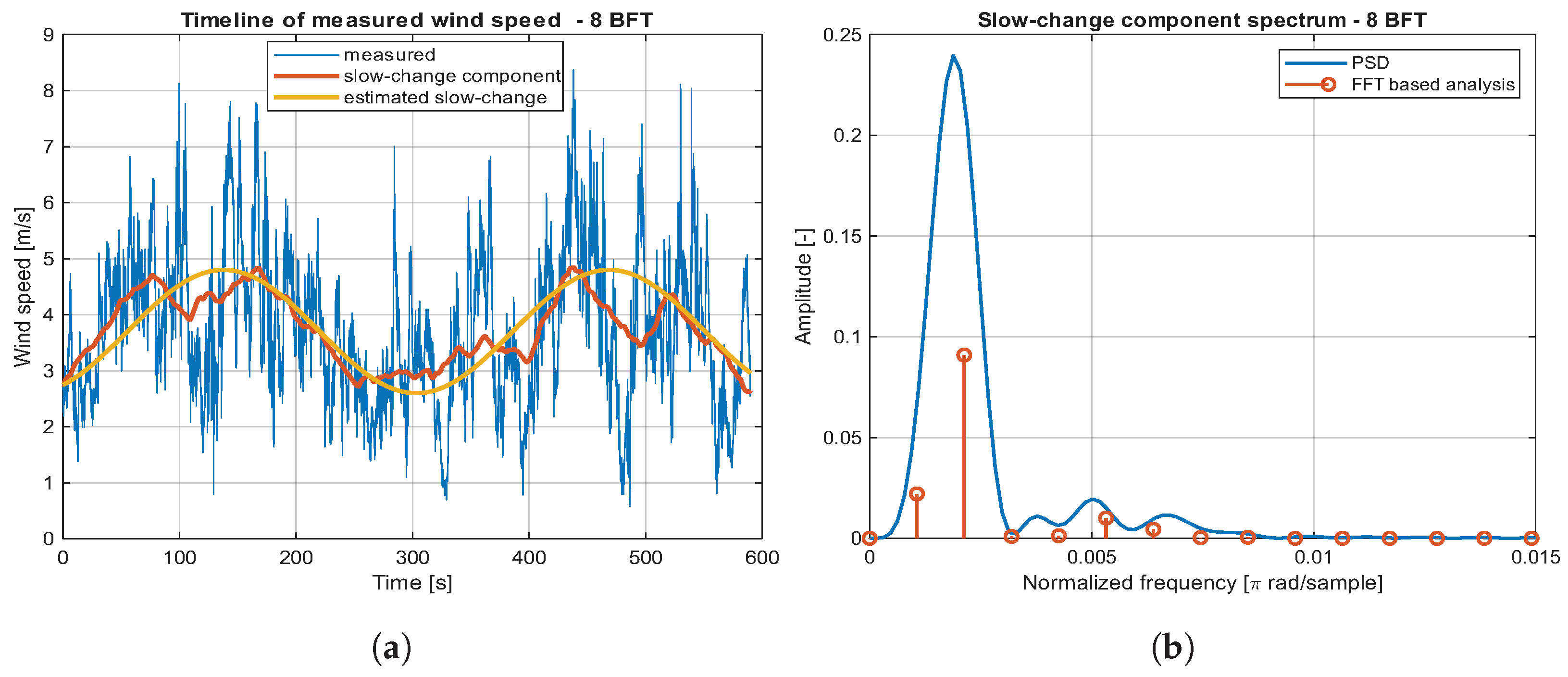 Timeline of measured wind speed - 8 BFT

measured
slow-change component
estimated slow-change

Wind speed [m/s]

9
8
7
6
5
4
3
2
1
0

0 100 200 300 400 500 600

Time [s]

(a)

Slow-change component spectrum - 8 BFT

PSD
FFT based analysis

Amplitude [-]

0.25
0.2
0.15
0.1
0.05
0

0 0.005 0.01 0.015

Normalized frequency [$\pi$ rad/sample]

(b)